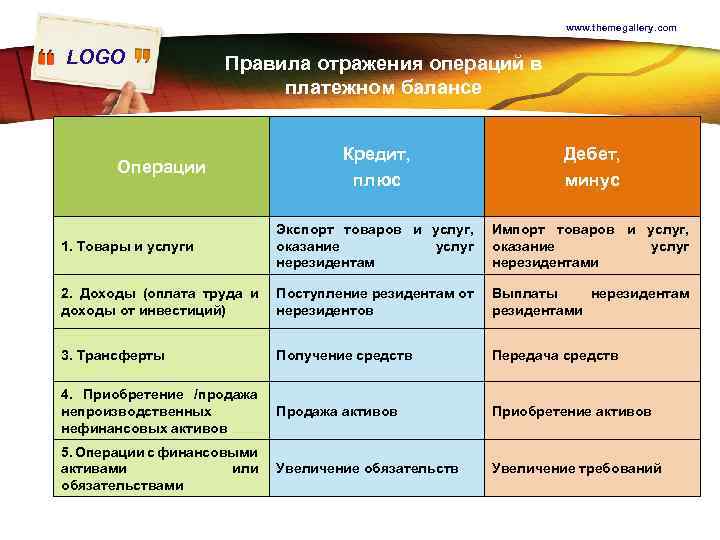 www.themegallery.com

LOGO

Правила отражения операций в платежном балансе

| Операции | Кредит, плюс | Дебет, минус |
|---|---|---|
| 1. Товары и услуги | Экспорт товаров и услуг, оказание услуг нерезидентам | Импорт товаров и услуг, оказание услуг нерезидентами |
| 2. Доходы (оплата труда и доходы от инвестиций) | Поступление резидентам от нерезидентов | Выплаты нерезидентам резидентами |
| 3. Трансферты | Получение средств | Передача средств |
| 4. Приобретение /продажа непроизводственных нефинансовых активов | Продажа активов | Приобретение активов |
| 5. Операции с финансовыми активами или обязательствами | Увеличение обязательств | Увеличение требований |